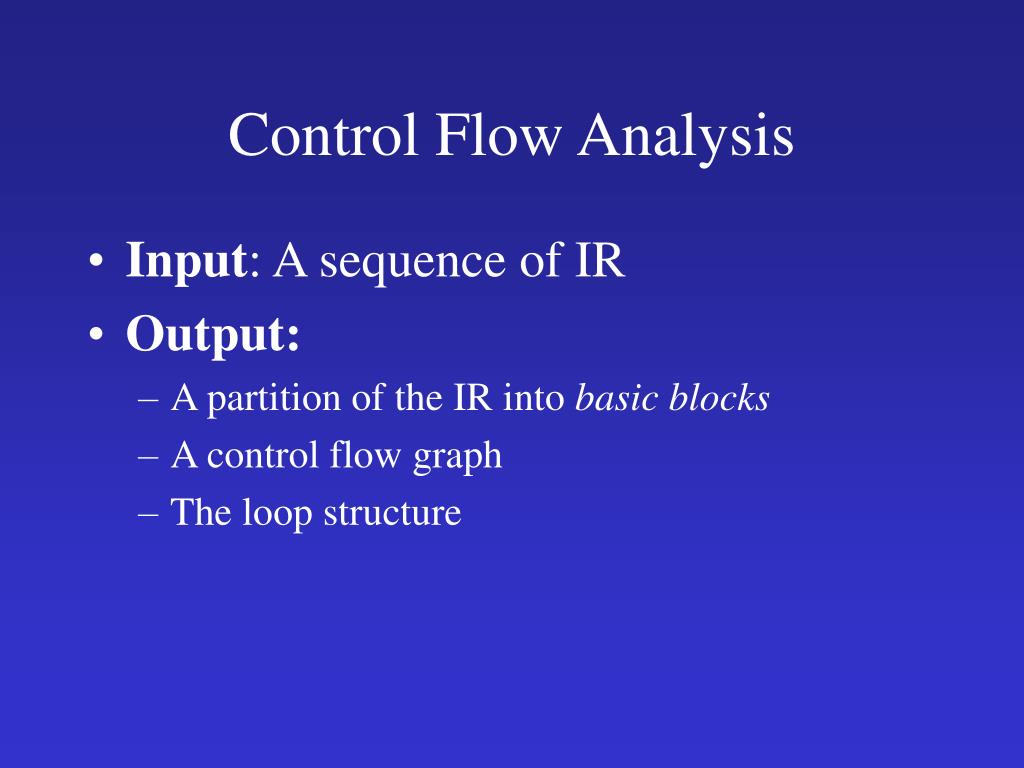 Control Flow Analysis

• Input: A sequence of IR
• Output:
– A partition of the IR into basic blocks
– A control flow graph
– The loop structure